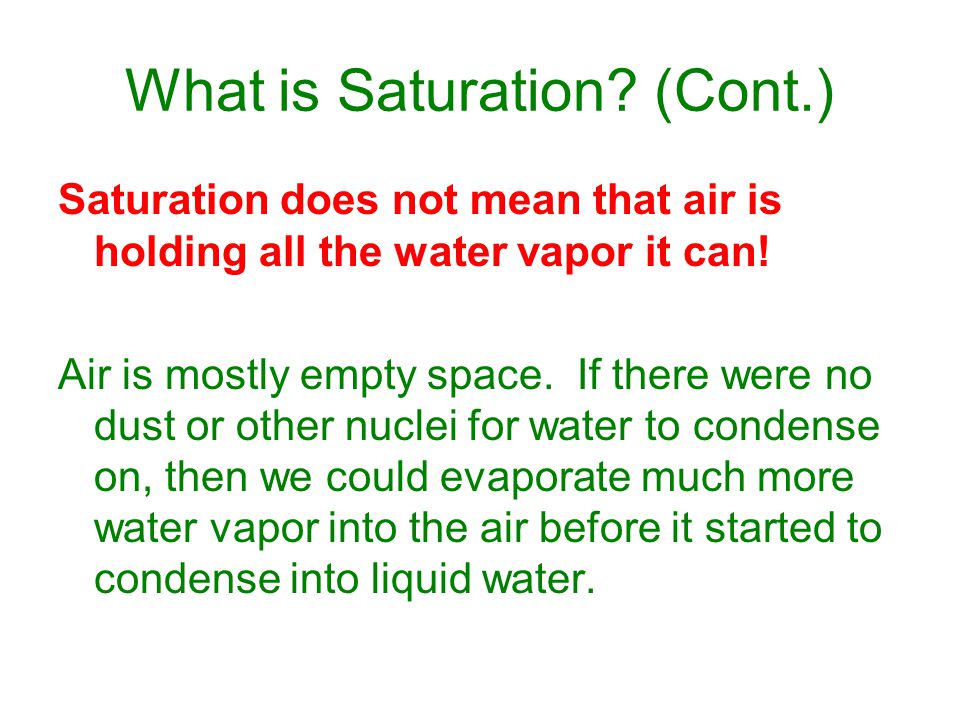 What is Saturation? (Cont.)

Saturation does not mean that air is holding all the water vapor it can!

Air is mostly empty space. If there were no dust or other nuclei for water to condense on, then we could evaporate much more water vapor into the air before it started to condense into liquid water.